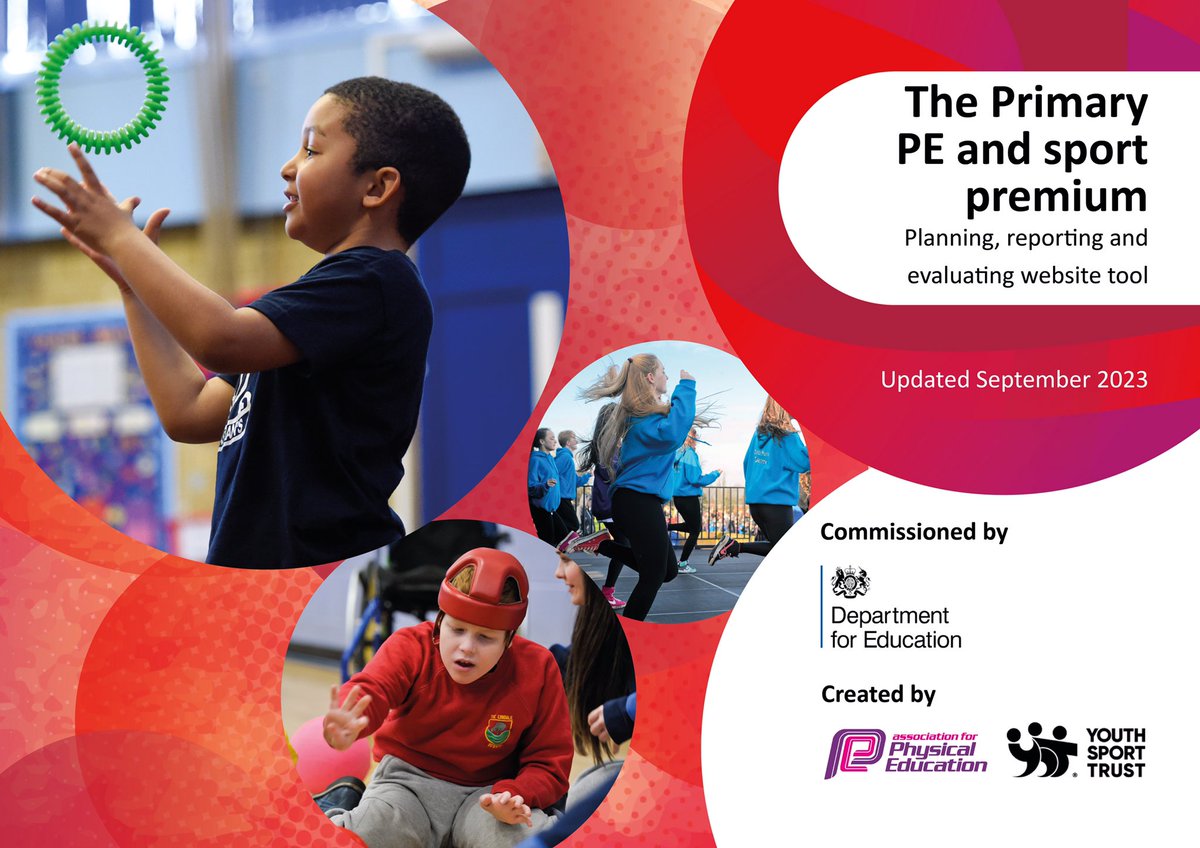 The Primary PE and sport premium

Planning, reporting and evaluating website tool

Updated September 2023

Commissioned by

Department for Education

Created by

association for Physical Education

YOUTH SPORT TRUST